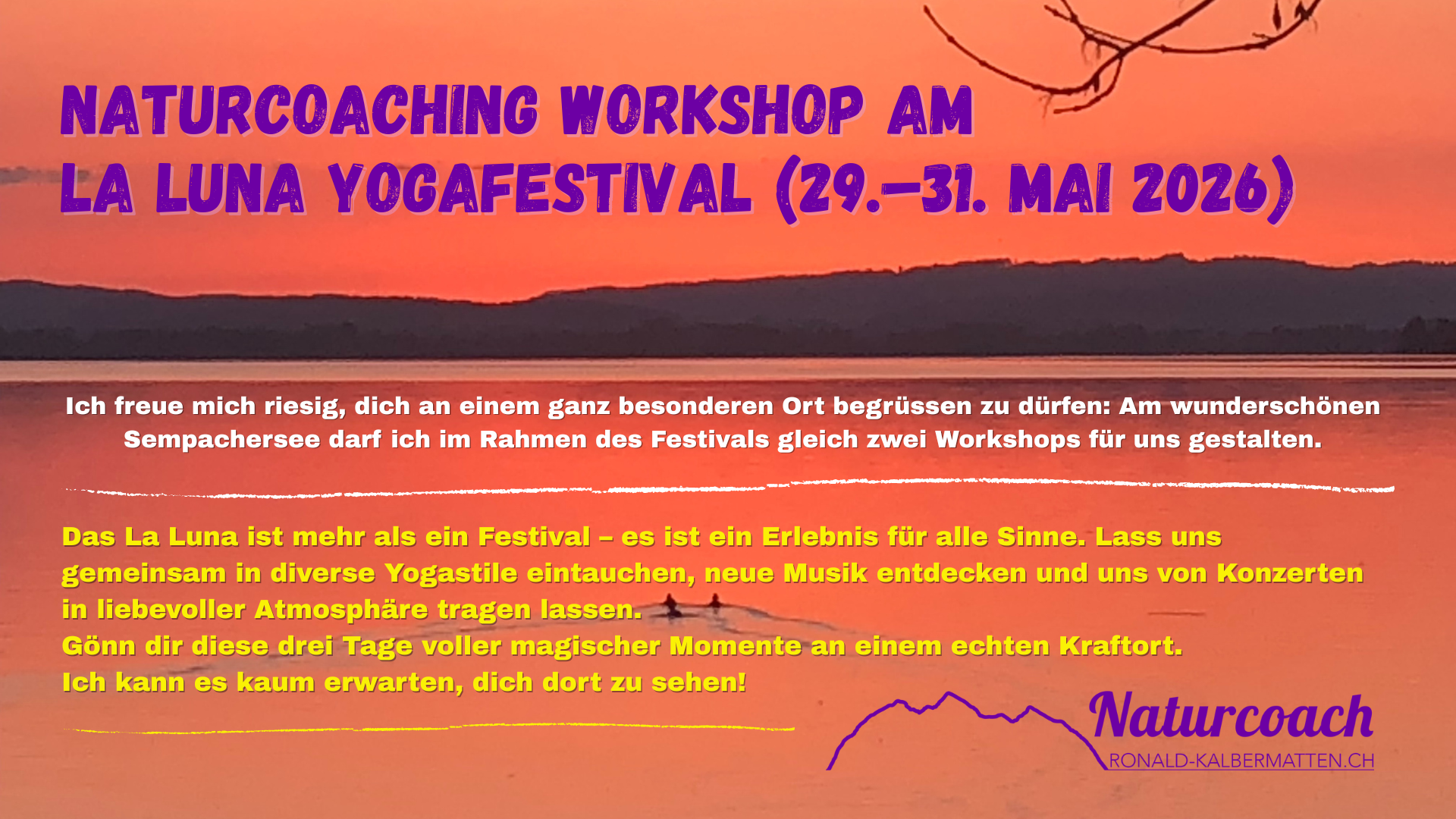 NATURCOACHING WORKSHOP AM
LA LUNA YOGAFESTIVAL (29.–31. MAI 2026)

Ich freue mich riesig, dich an einem ganz besonderen Ort begrüssen zu dürfen: Am wunderschönen Sempachersee darf ich im Rahmen des Festivals gleich zwei Workshops für uns gestalten.

Das La Luna ist mehr als ein Festival – es ist ein Erlebnis für alle Sinne. Lass uns gemeinsam in diverse Yogastile eintauchen, neue Musik entdecken und uns von Konzerten in liebevoller Atmosphäre tragen lassen.
Gönn dir diese drei Tage voller magischer Momente an einem echten Kraftort.
Ich kann es kaum erwarten, dich dort zu sehen!

Naturcoach
RONALD-KALBERMATTEN.CH